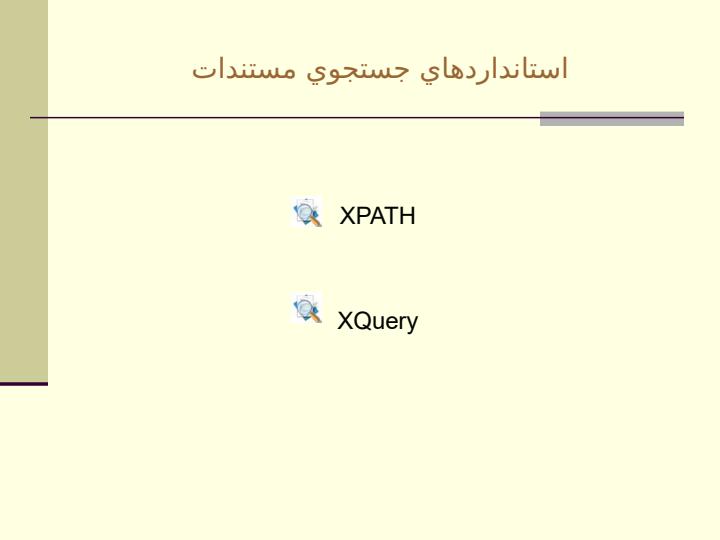 استانداردهاي جستجوي مستندات

XPATH

XQuery